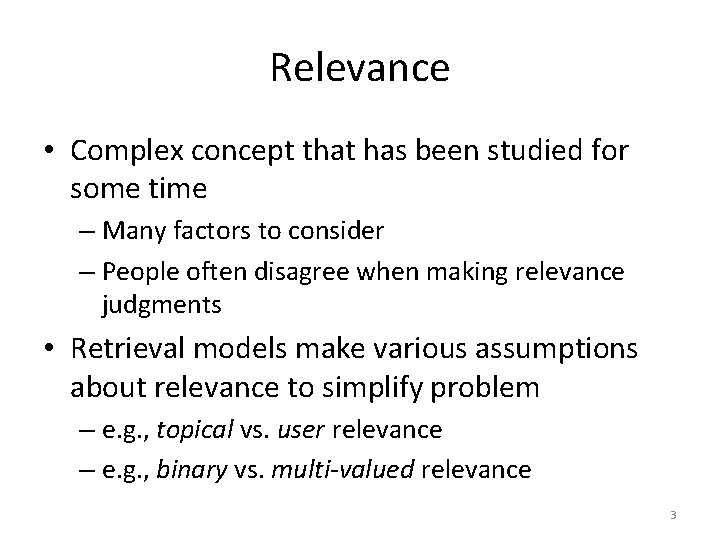 Relevance

• Complex concept that has been studied for some time
  – Many factors to consider
  – People often disagree when making relevance judgments
• Retrieval models make various assumptions about relevance to simplify problem
  – e.g., topical vs. user relevance
  – e.g., binary vs. multi-valued relevance

3